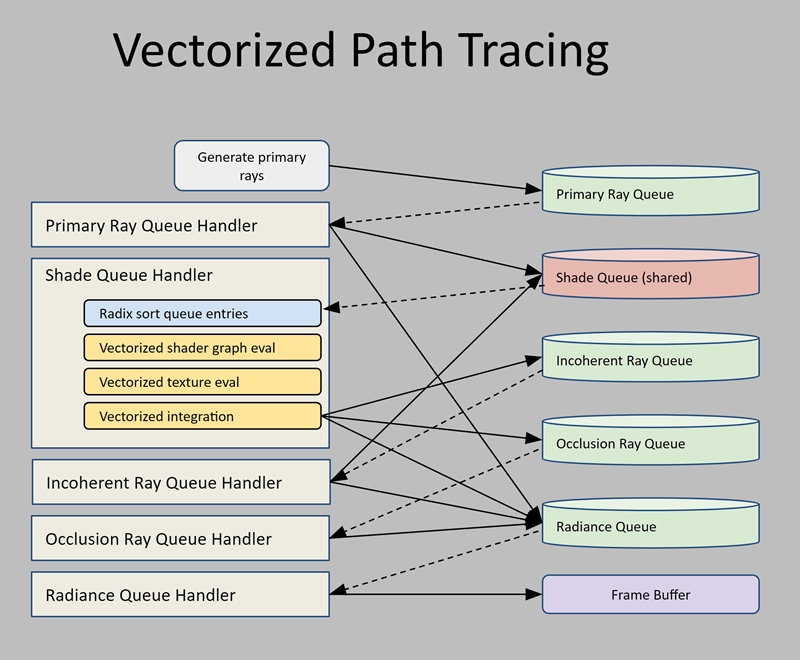 Vectorized Path Tracing

Generate primary rays

Primary Ray Queue Handler

Shade Queue Handler

Radix sort queue entries

Vectorized shader graph eval

Vectorized texture eval

Vectorized integration

Incoherent Ray Queue Handler

Occlusion Ray Queue Handler

Radiance Queue Handler

Primary Ray Queue

Shade Queue (shared)

Incoherent Ray Queue

Occlusion Ray Queue

Radiance Queue

Frame Buffer